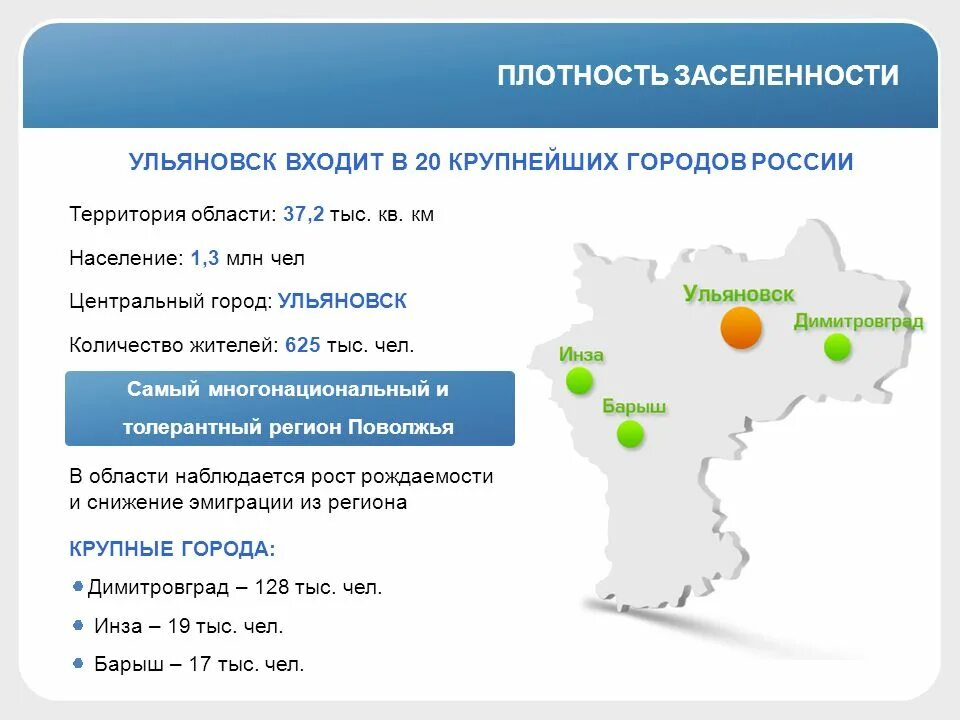 ПЛОТНОСТЬ ЗАСЕЛЕННОСТИ

УЛЬЯНОВСК ВХОДИТ В 20 КРУПНЕЙШИХ ГОРОДОВ РОССИИ

Территория области: 37,2 тыс. кв. км

Население: 1,3 млн чел

Центральный город: УЛЬЯНОВСК

Количество жителей: 625 тыс. чел.

Самый многонациональный и толерантный регион Поволжья

В области наблюдается рост рождаемости и снижение эмиграции из региона

КРУПНЫЕ ГОРОДА:

Димитровград – 128 тыс. чел.

Инза – 19 тыс. чел.

Барыш – 17 тыс. чел.

Ульяновск

Димитровград

Инза

Барыш